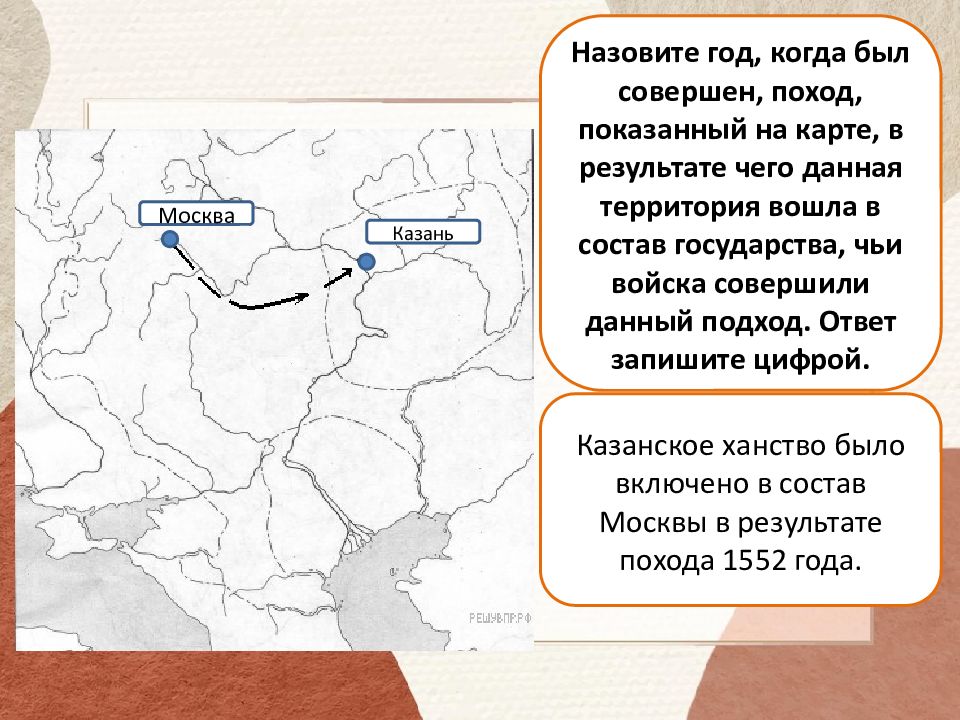 Москва

Казань

РЕШУВПР.РФ

Назовите год, когда был совершен, поход, показанный на карте, в результате чего данная территория вошла в состав государства, чьи войска совершили данный подход. Ответ запишите цифрой.

Казанское ханство было включено в состав Москвы в результате похода 1552 года.